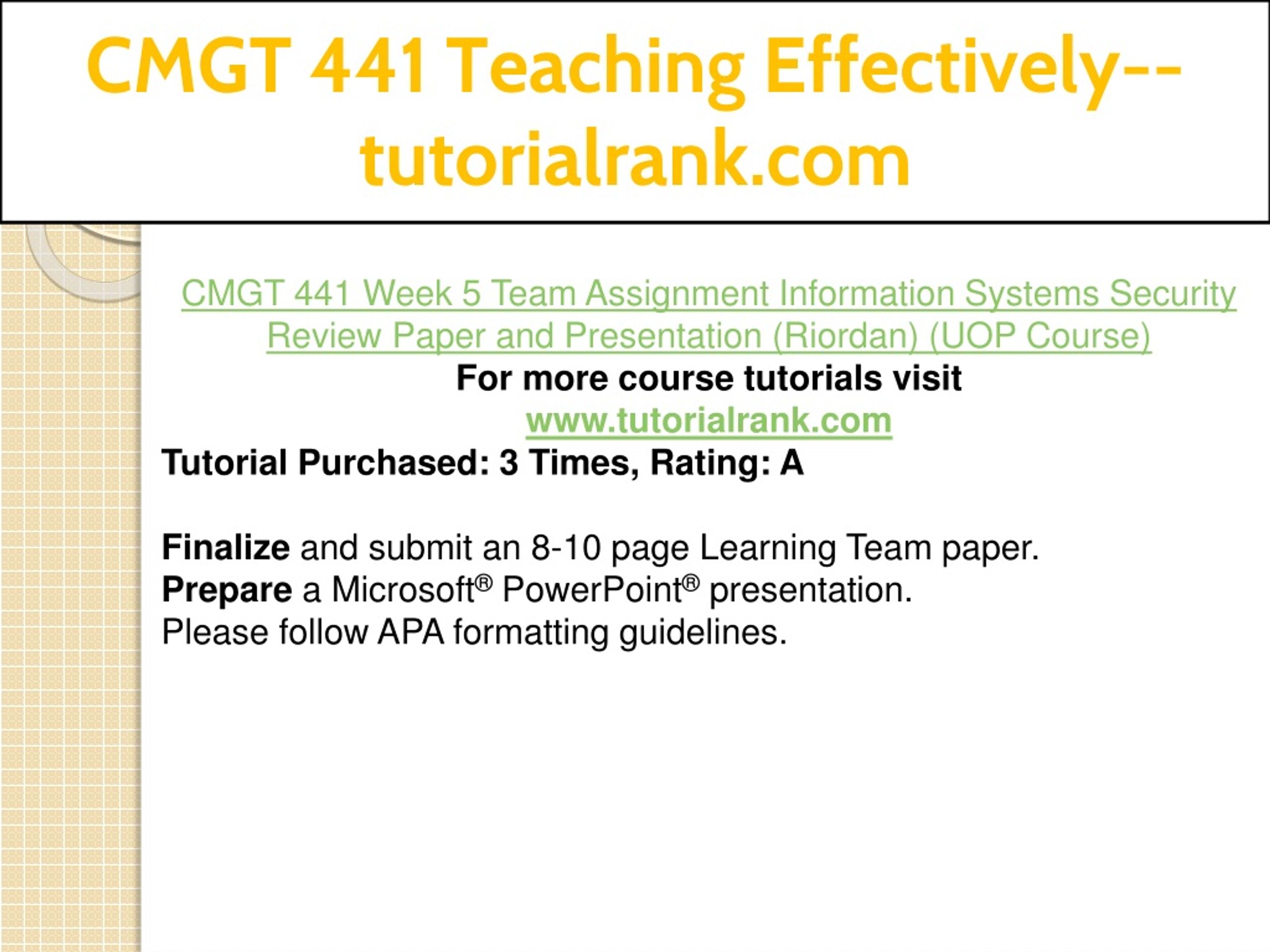 CMGT 441 Teaching Effectively--tutorialrank.com

CMGT 441 Week 5 Team Assignment Information Systems Security Review Paper and Presentation (Riordan) (UOP Course)
For more course tutorials visit
www.tutorialrank.com
Tutorial Purchased: 3 Times, Rating: A

Finalize and submit an 8-10 page Learning Team paper.
Prepare a Microsoft® PowerPoint® presentation.
Please follow APA formatting guidelines.